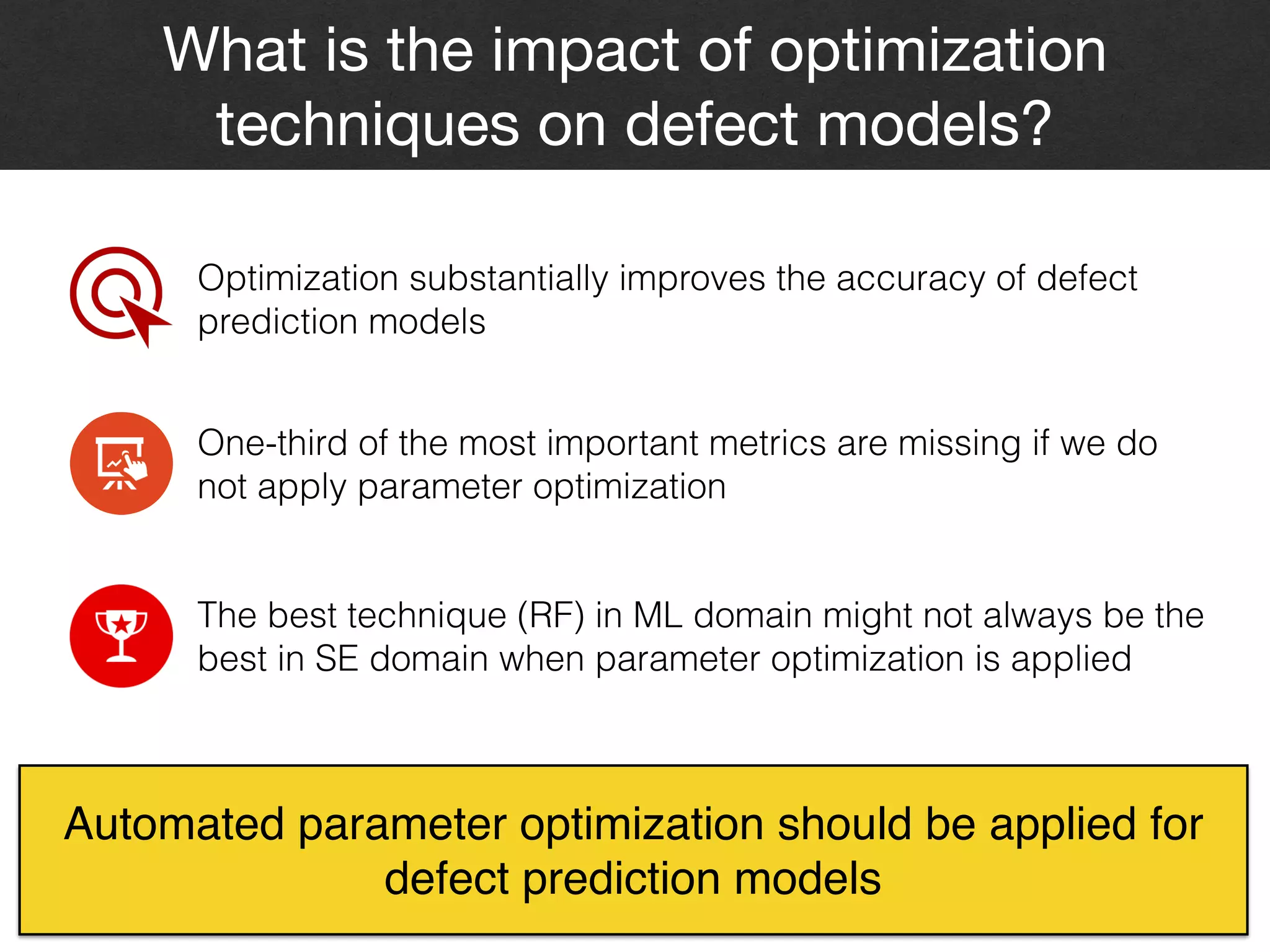 What is the impact of optimization techniques on defect models?

Optimization substantially improves the accuracy of defect prediction models

One-third of the most important metrics are missing if we do not apply parameter optimization

The best technique (RF) in ML domain might not always be the best in SE domain when parameter optimization is applied

Automated parameter optimization should be applied for defect prediction models